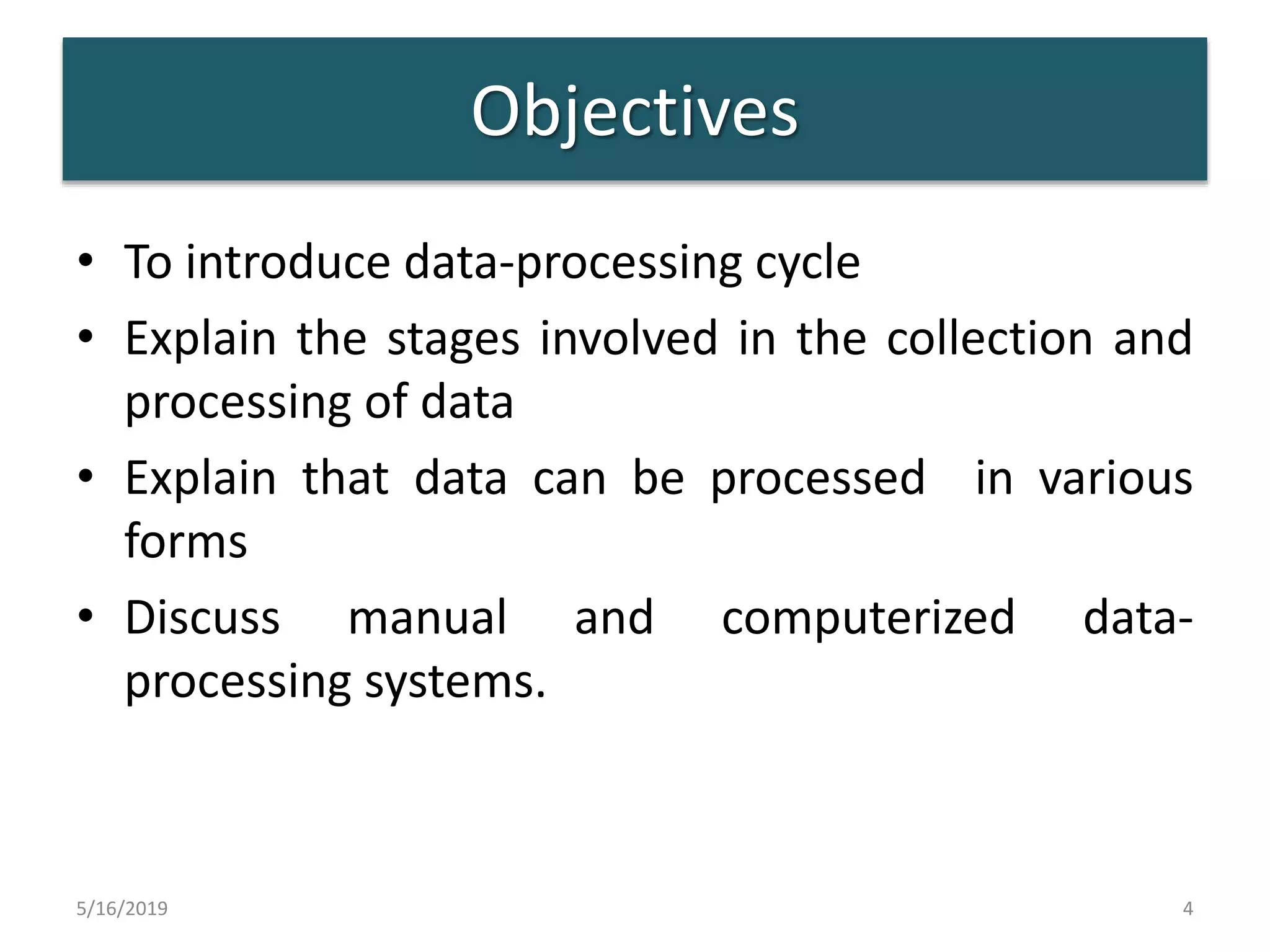 Objectives

• To introduce data-processing cycle
• Explain the stages involved in the collection and processing of data
• Explain that data can be processed in various forms
• Discuss manual and computerized data-processing systems.

5/16/2019

4